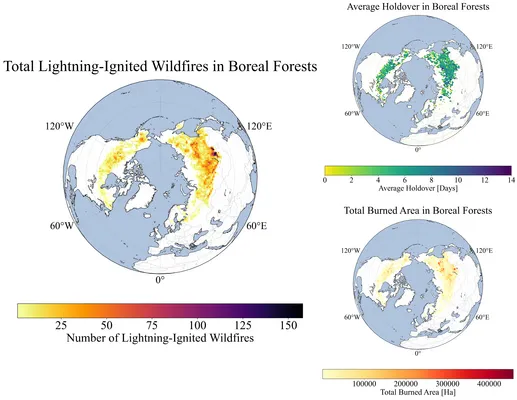 Total Lightning-Ignited Wildfires in Boreal Forests

120°W
120°E
60°W
60°E
0°

25 50 75 100 125 150
Number of Lightning-Ignited Wildfires

Average Holdover in Boreal Forests

120°W
120°E
60°W
60°E
0°

0 2 4 6 8 10 12 14
Average Holdover [Days]

Total Burned Area in Boreal Forests

120°W
120°E
60°W
60°E
0°

100000 200000 300000 400000
Total Burned Area [Ha]